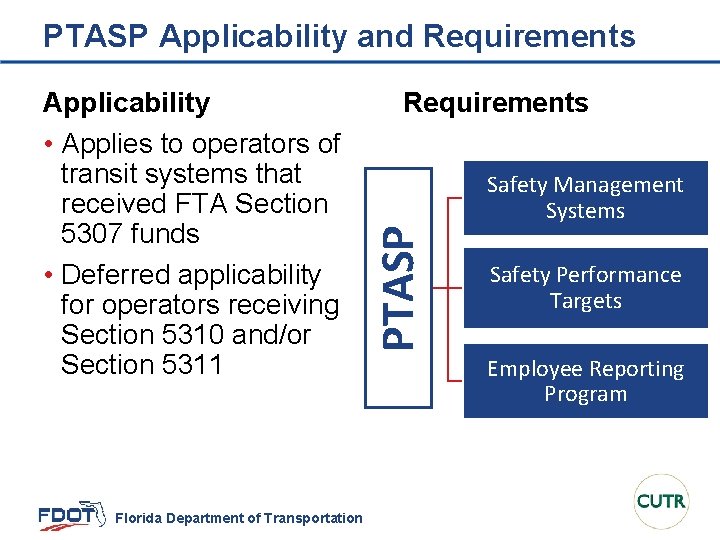 PTASP Applicability and Requirements

Applicability

• Applies to operators of transit systems that received FTA Section 5307 funds

• Deferred applicability for operators receiving Section 5310 and/or Section 5311

Requirements

PTASP

Safety Management Systems

Safety Performance Targets

Employee Reporting Program

FDOT Florida Department of Transportation

CUTR